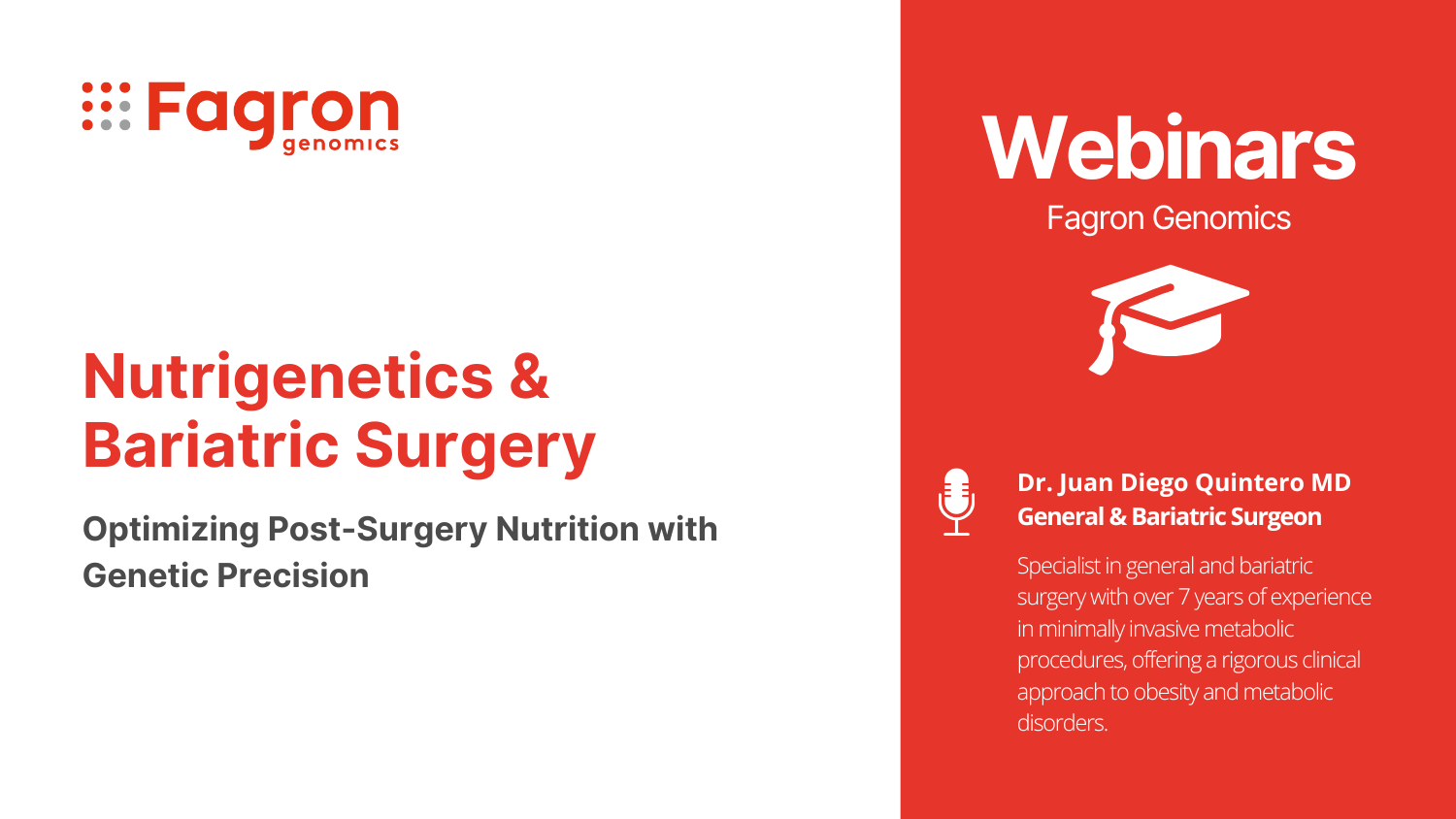 Fagron genomics

Nutrigenetics & Bariatric Surgery

Optimizing Post-Surgery Nutrition with Genetic Precision

Webinars
Fagron Genomics

Dr. Juan Diego Quintero MD
General & Bariatric Surgeon

Specialist in general and bariatric surgery with over 7 years of experience in minimally invasive metabolic procedures, offering a rigorous clinical approach to obesity and metabolic disorders.